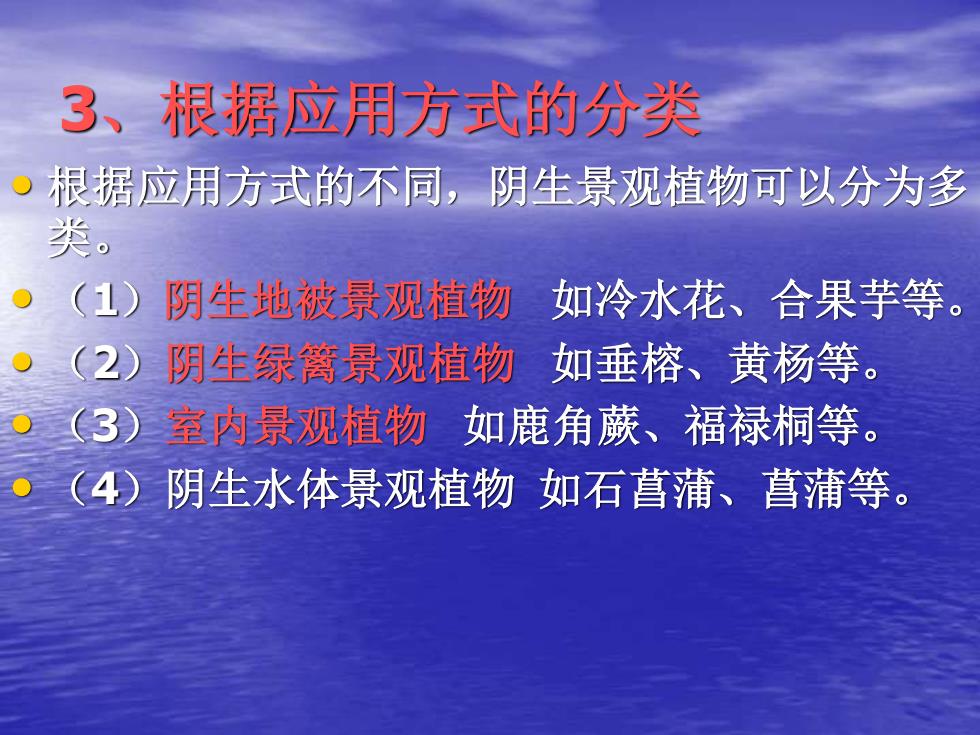 3、根据应用方式的分类

• 根据应用方式的不同，阴生景观植物可以分为多类。

• （1）阴生地被景观植物　如冷水花、合果芋等。

• （2）阴生绿篱景观植物　如垂榕、黄杨等。

• （3）室内景观植物　如鹿角蕨、福禄桐等。

• （4）阴生水体景观植物　如石菖蒲、菖蒲等。